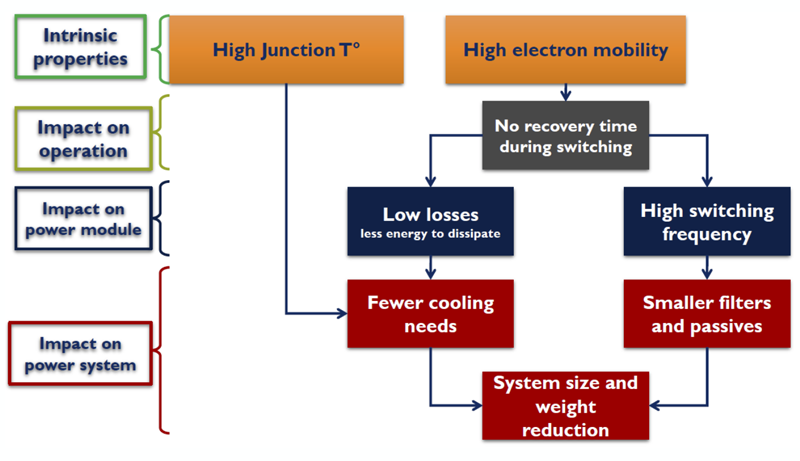 Intrinsic properties

Impact on operation

Impact on power module

Impact on power system

High Junction T°

High electron mobility

No recovery time during switching

Low losses
less energy to dissipate

High switching frequency

Fewer cooling needs

Smaller filters and passives

System size and weight reduction